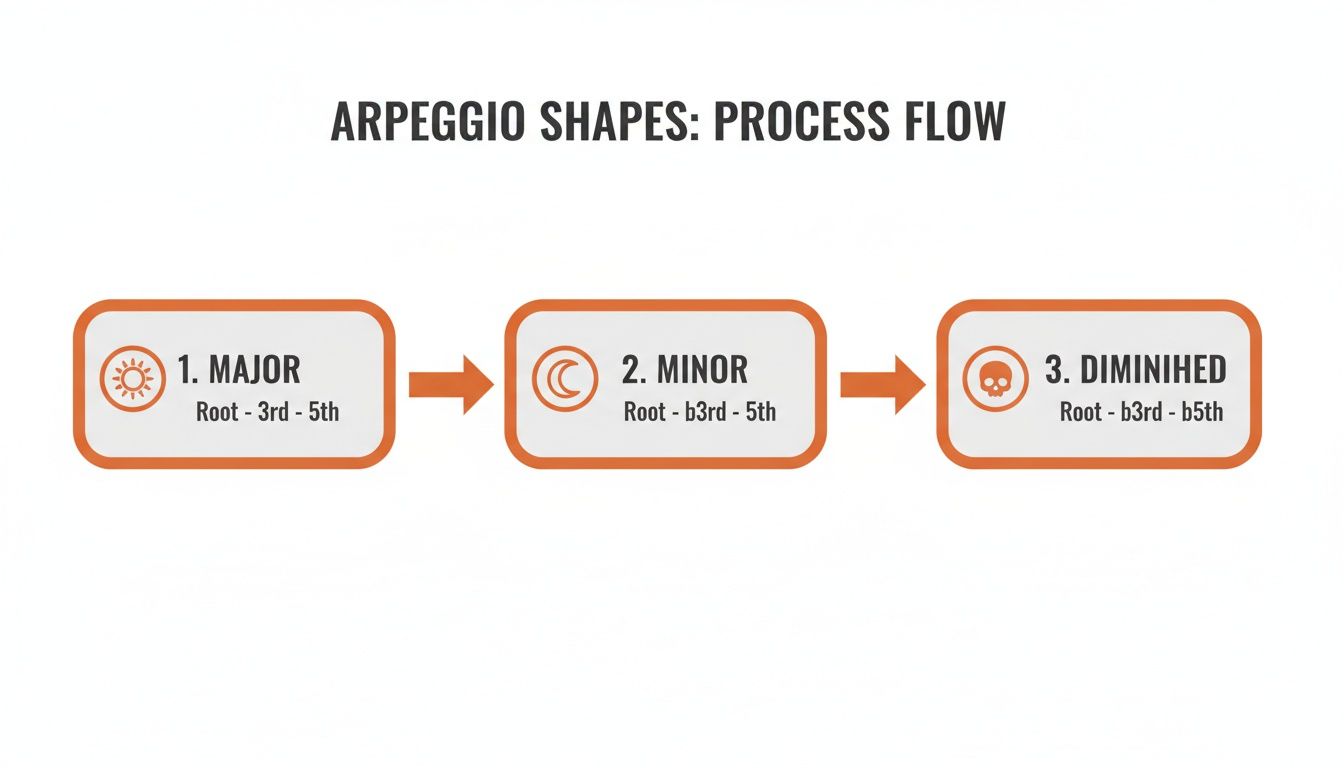 ARPEGGIO SHAPES: PROCESS FLOW

1. MAJOR
Root - 3rd - 5th

2. MINOR
Root - b3rd - 5th

3. DIMINIHED
Root - b3rd - b5th